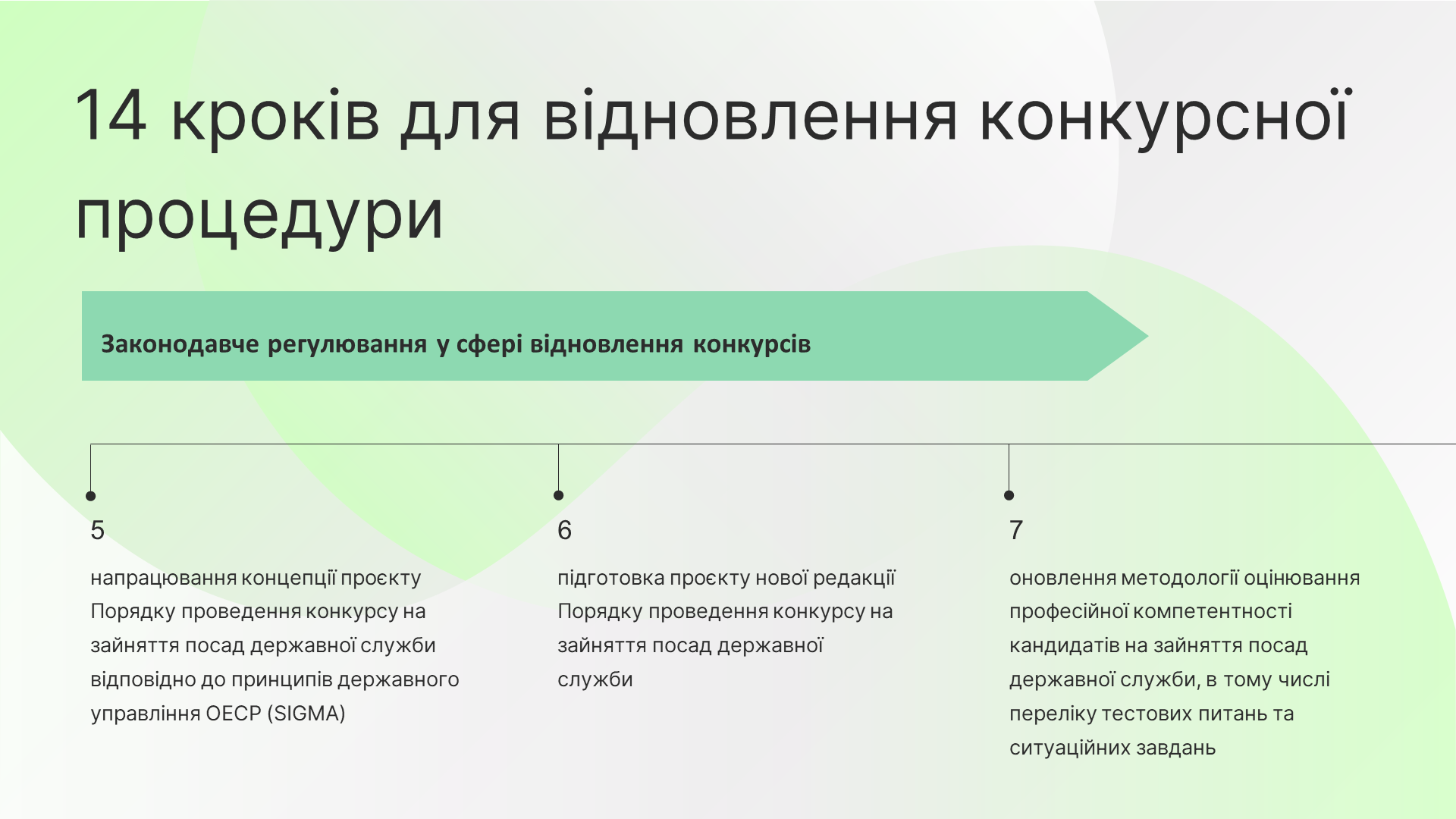 14 кроків для відновлення конкурсної процедури

Законодавче регулювання у сфері відновлення конкурсів

5

напрацювання концепції проєкту Порядку проведення конкурсу на зайняття посад державної служби відповідно до принципів державного управління OECP (SIGMA)

6

підготовка проєкту нової редакції Порядку проведення конкурсу на зайняття посад державної служби

7

оновлення методології оцінювання професійної компетентності кандидатів на зайняття посад державної служби, в тому числі переліку тестових питань та ситуаційних завдань